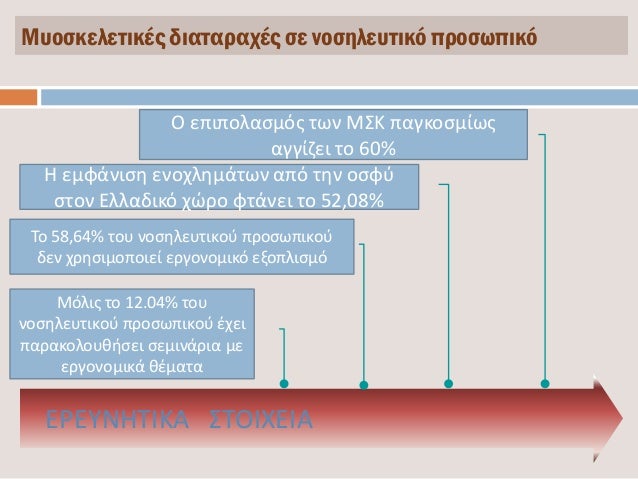 Μυοσκελετικές διαταραχές σε νοσηλευτικό προσωπικό

Ο επιπολασμός των ΜΣΚ παγκοσμίως αγγίζει το 60%

Η εμφάνιση ενοχλημάτων από την οσφύ στον Ελλαδικό χώρο φτάνει το 52,08%

Το 58,64% του νοσηλευτικού προσωπικού δεν χρησιμοποιεί εργονομικό εξοπλισμό

Μόλις το 12.04% του νοσηλευτικού προσωπικού έχει παρακολουθήσει σεμινάρια με εργονομικά θέματα

ΕΡΕΥΝΗΤΙΚΑ ΣΤΟΙΧΕΙΑ